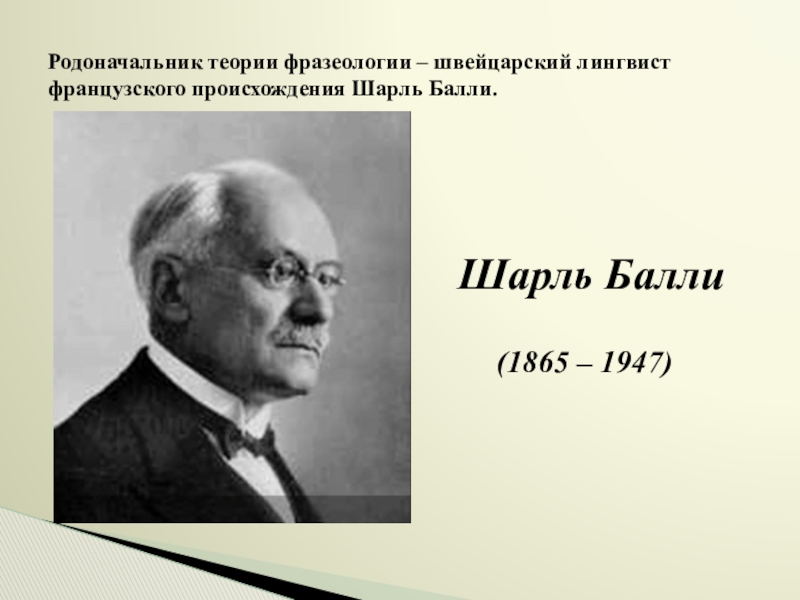 Родоначальник теории фразеологии – швейцарский лингвист французского происхождения Шарль Балли.

Шарль Балли

(1865 – 1947)